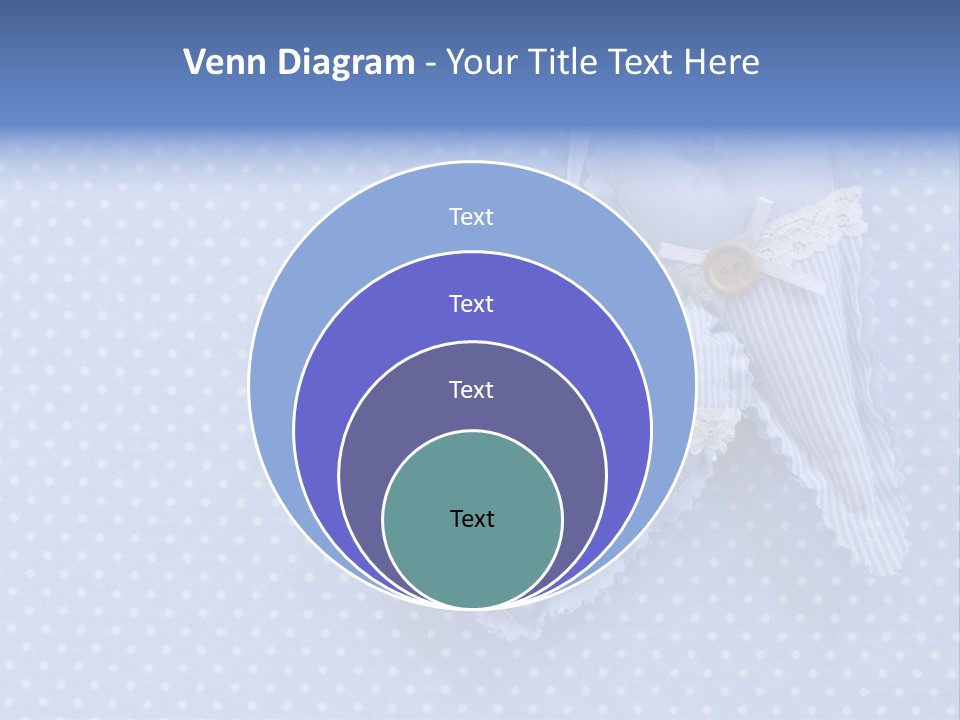 Venn Diagram - Your Title Text Here

Text

Text

Text

Text